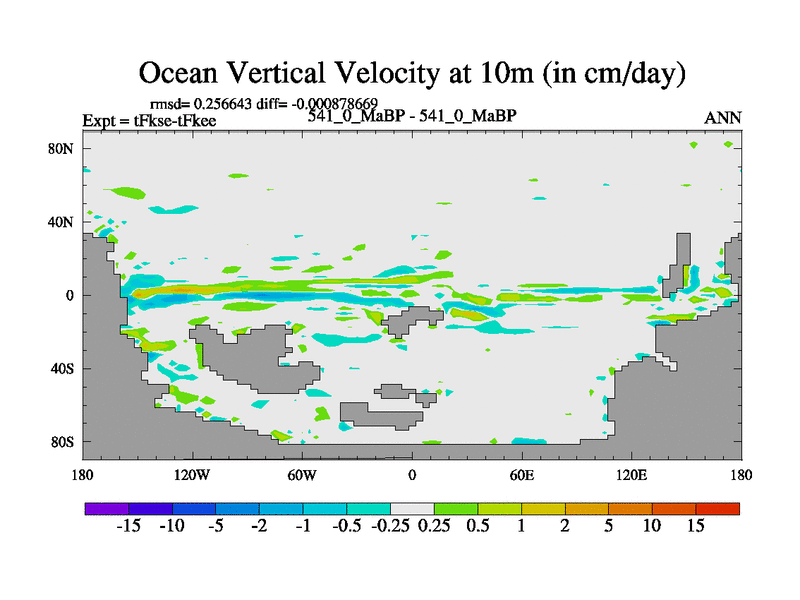 Ocean Vertical Velocity at 10m (in cm/day)

rmsd= 0.256643 diff= -0.000878669

Expt = tFkse-tFkee

541_0_MaBP - 541_0_MaBP

ANN

80N
40N
0
40S
80S

180 120W 60W 0 60E 120E 180

-15 -10 -5 -2 -1 -0.5 -0.25 0.25 0.5 1 2 5 10 15